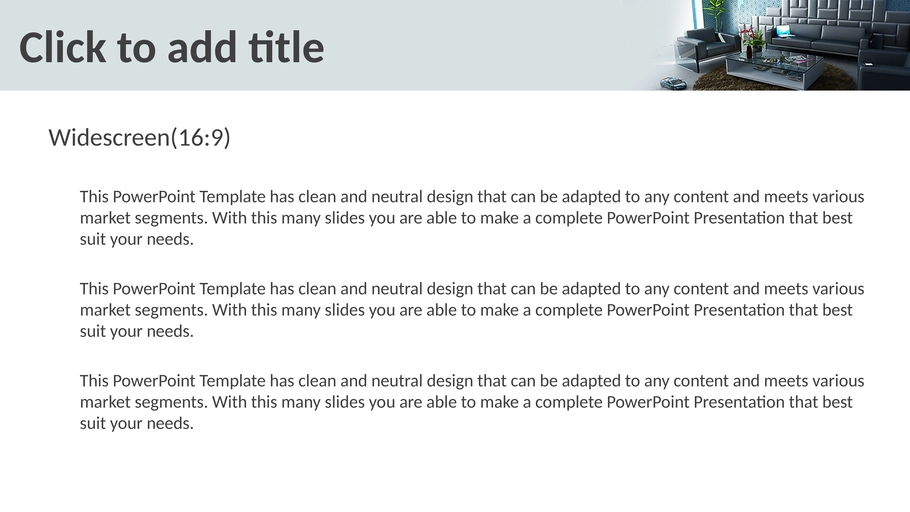 Click to add title

Widescreen(16:9)

This PowerPoint Template has clean and neutral design that can be adapted to any content and meets various market segments. With this many slides you are able to make a complete PowerPoint Presentation that best suit your needs.

This PowerPoint Template has clean and neutral design that can be adapted to any content and meets various market segments. With this many slides you are able to make a complete PowerPoint Presentation that best suit your needs.

This PowerPoint Template has clean and neutral design that can be adapted to any content and meets various market segments. With this many slides you are able to make a complete PowerPoint Presentation that best suit your needs.